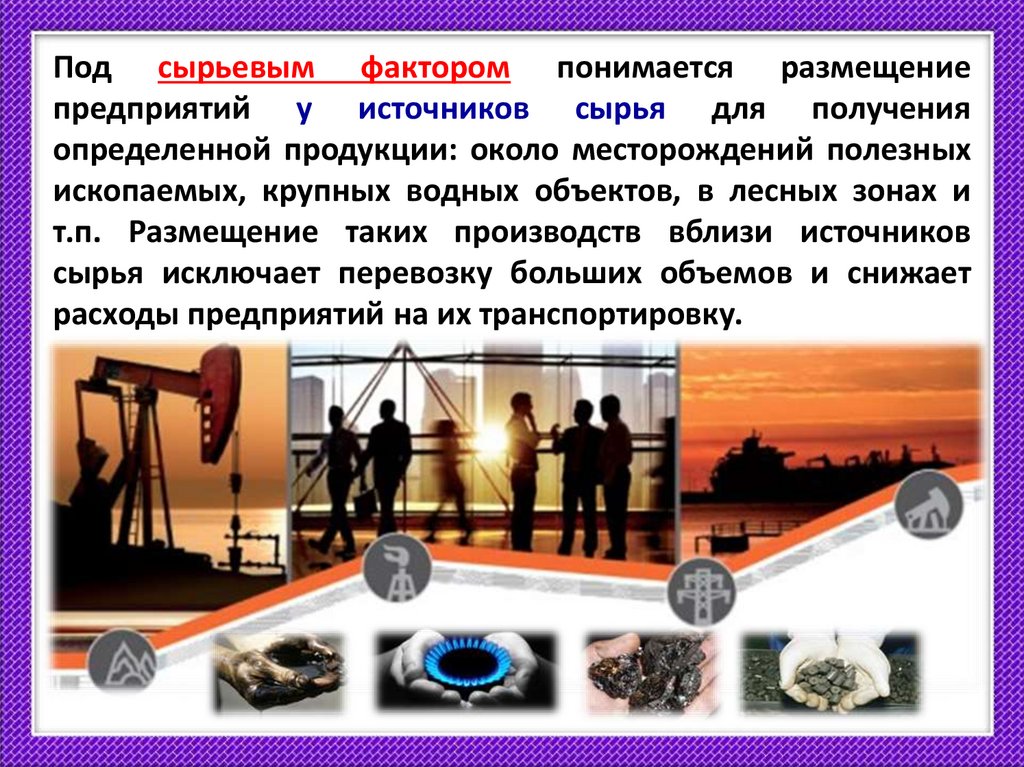 Под сырьевым фактором понимается размещение предприятий у источников сырья для получения определенной продукции: около месторождений полезных ископаемых, крупных водных объектов, в лесных зонах и т.п. Размещение таких производств вблизи источников сырья исключает перевозку больших объемов и снижает расходы предприятий на их транспортировку.